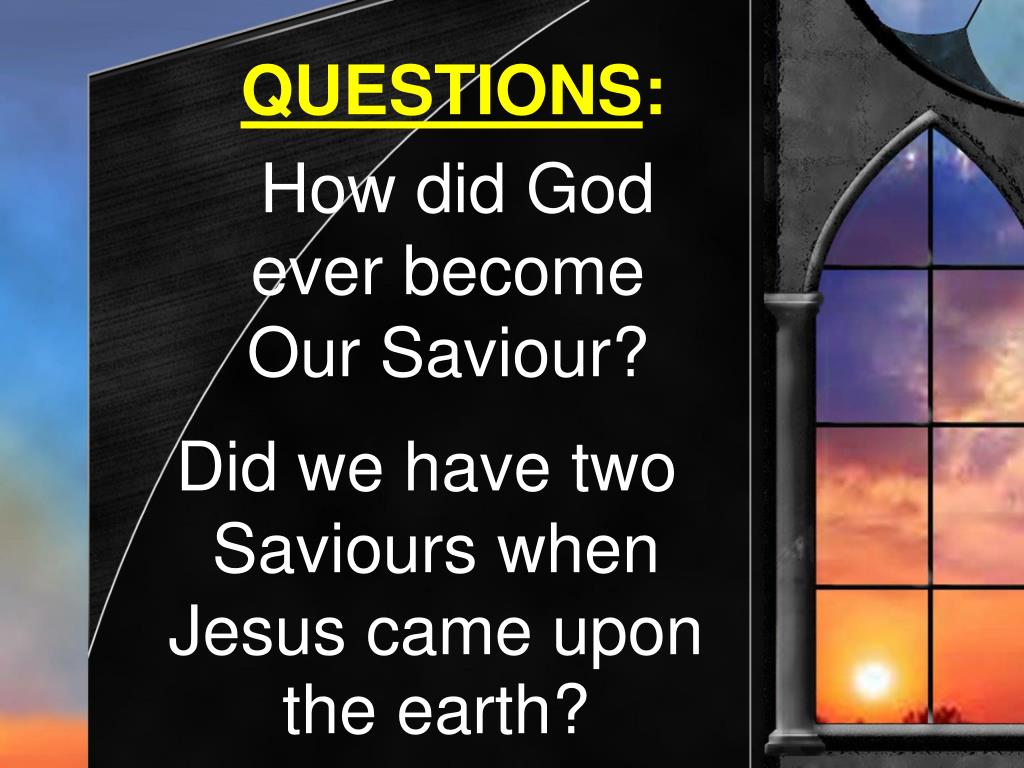 QUESTIONS:

How did God ever become Our Saviour?

Did we have two Saviours when Jesus came upon the earth?